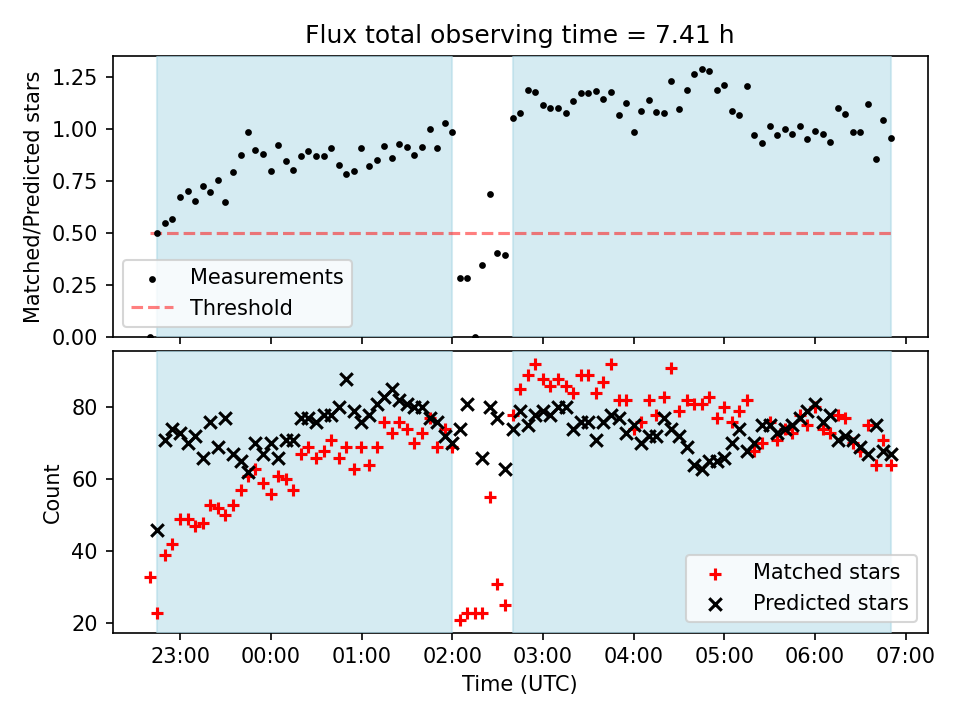 Flux total observing time = 7.41 h

Matched/Predicted stars

1.25
1.00
0.75
0.50
0.25
0.00

Measurements
Threshold

Count

80
60
40
20

Matched stars
Predicted stars

23:00
00:00
01:00
02:00
03:00
04:00
05:00
06:00
07:00

Time (UTC)